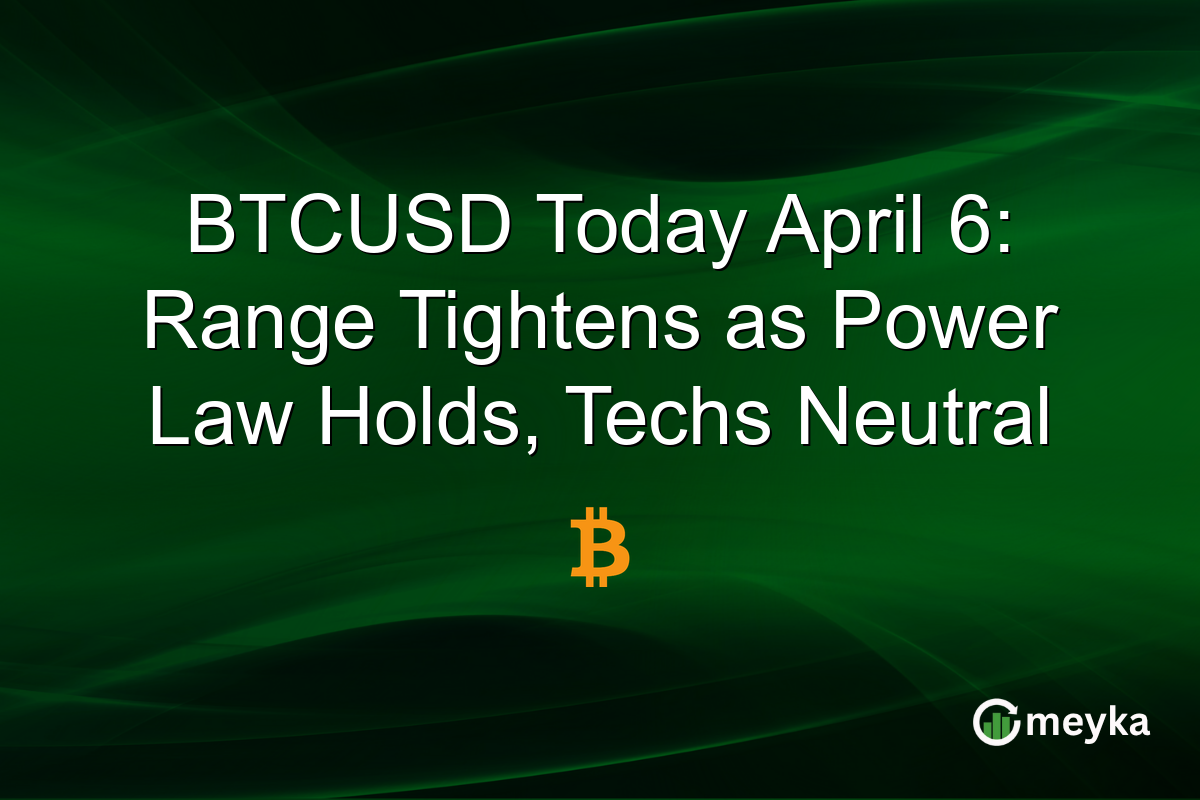 BTCUSD Today April 6: Range Tightens as Power Law Holds, Techs Neutral

₿

meyka